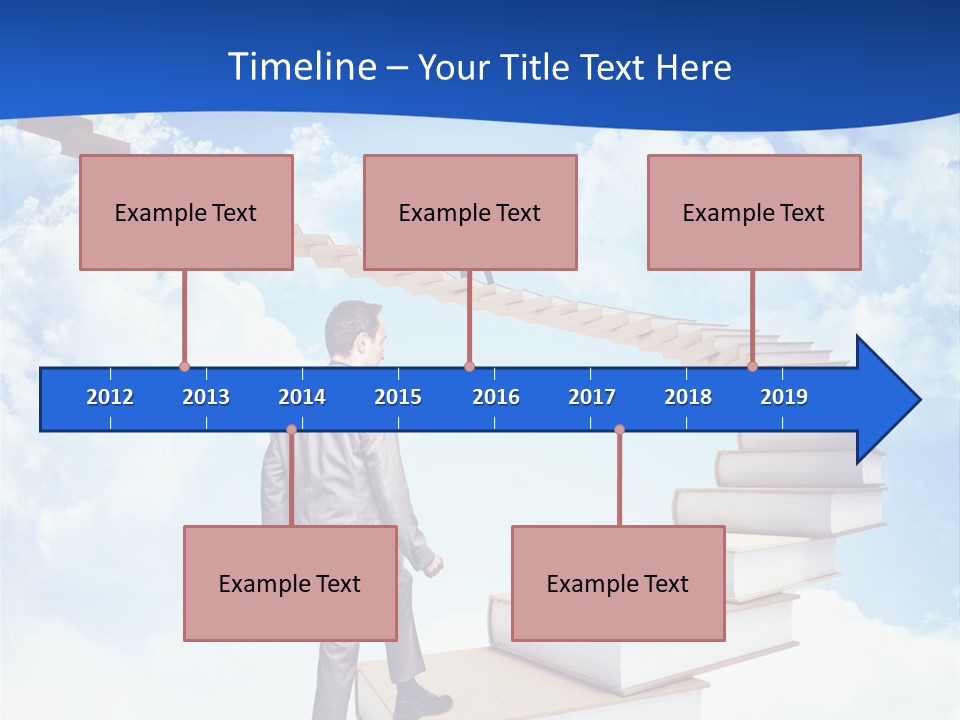 Timeline – Your Title Text Here

Example Text

Example Text

Example Text

2012 2013 2014 2015 2016 2017 2018 2019

Example Text

Example Text